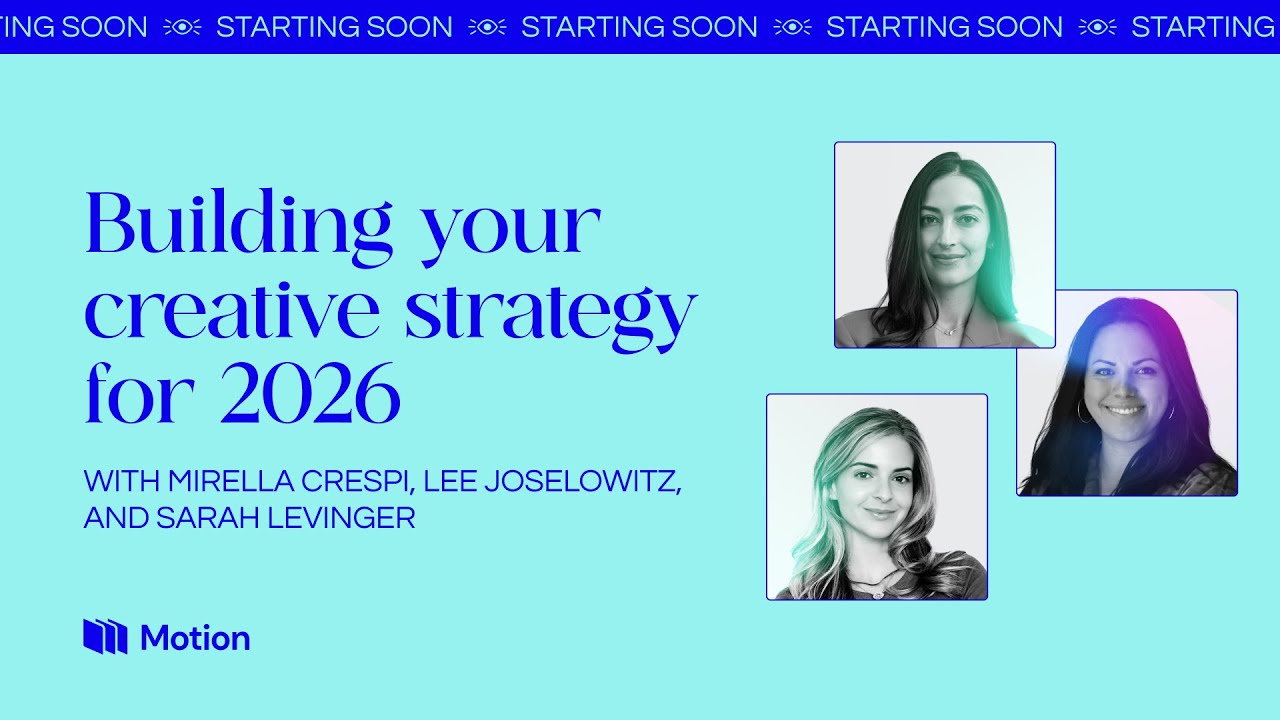 ING SOON STARTING SOON STARTING SOON STARTING SOON STARTING

Building your creative strategy for 2026

WITH MIRELLA CRESPI, LEE JOSELOWITZ, AND SARAH LEVINGER

Motion